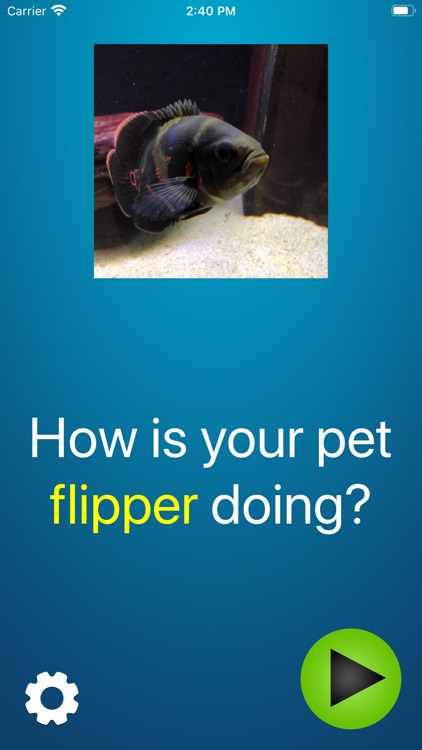 Carrier 2:40 PM

How is your pet flipper doing?